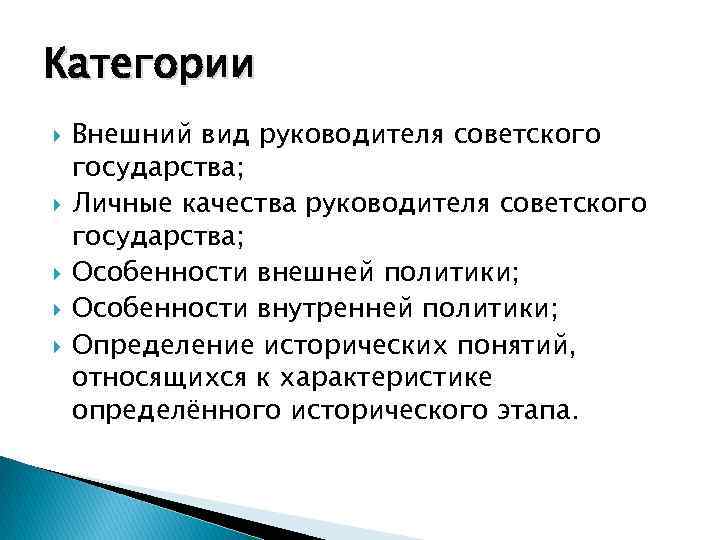 Категории

Внешний вид руководителя советского государства;

Личные качества руководителя советского государства;

Особенности внешней политики;

Особенности внутренней политики;

Определение исторических понятий, относящихся к характеристике определённого исторического этапа.